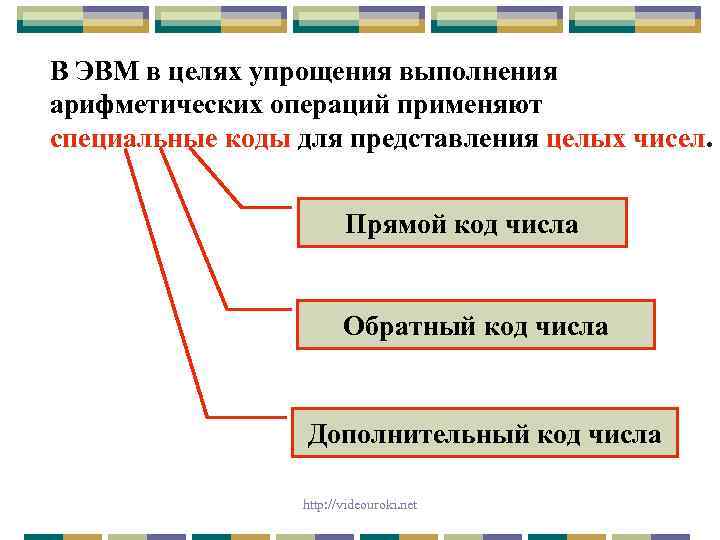 В ЭВМ в целях упрощения выполнения арифметических операций применяют специальные коды для представления целых чисел.

Прямой код числа

Обратный код числа

Дополнительный код числа

http://videouroki.net